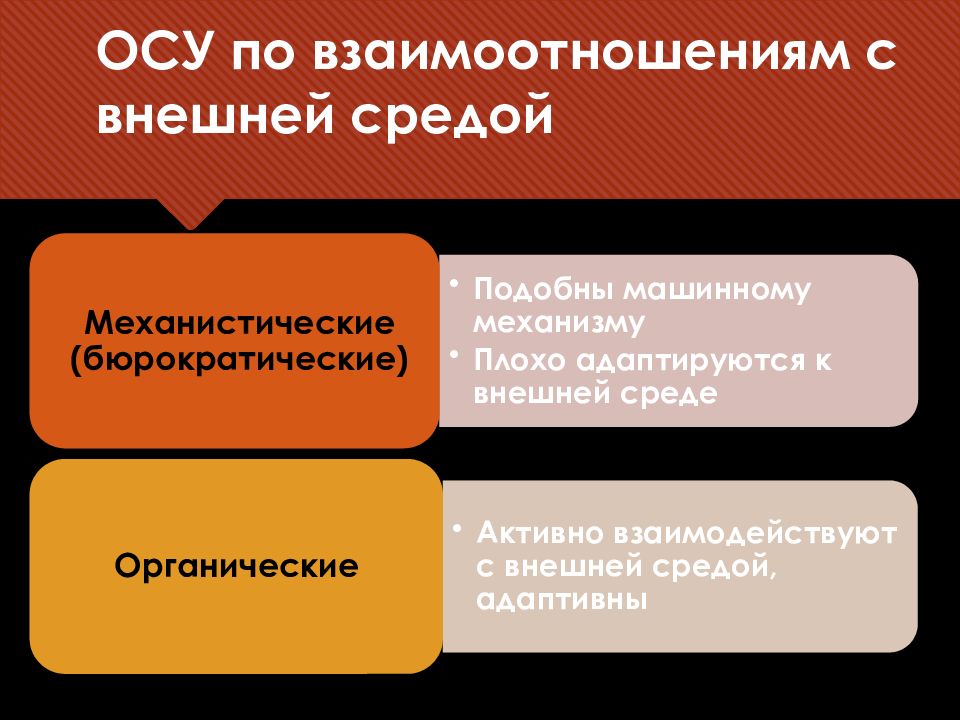 ОСУ по взаимоотношениям с внешней средой

Механистические (бюрократические)

• Подобны машинному механизму
• Плохо адаптируются к внешней среде

Органические

• Активно взаимодействуют с внешней средой, адаптивны